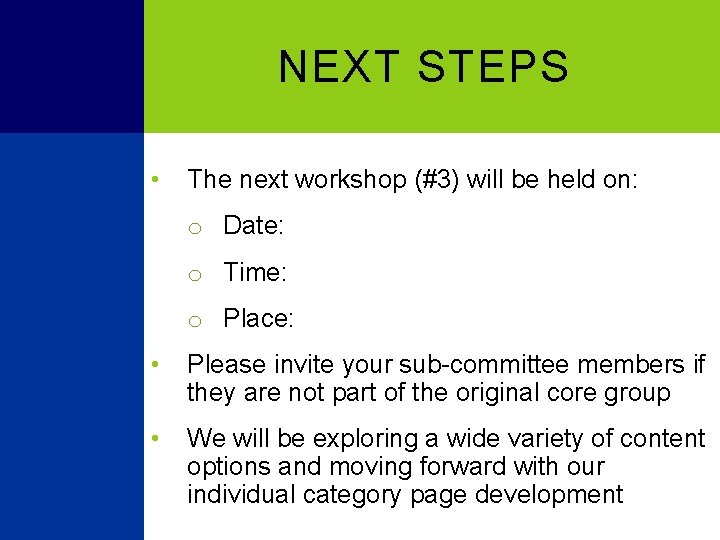 NEXT STEPS

• The next workshop (#3) will be held on:

o Date:

o Time:

o Place:

• Please invite your sub-committee members if they are not part of the original core group

• We will be exploring a wide variety of content options and moving forward with our individual category page development